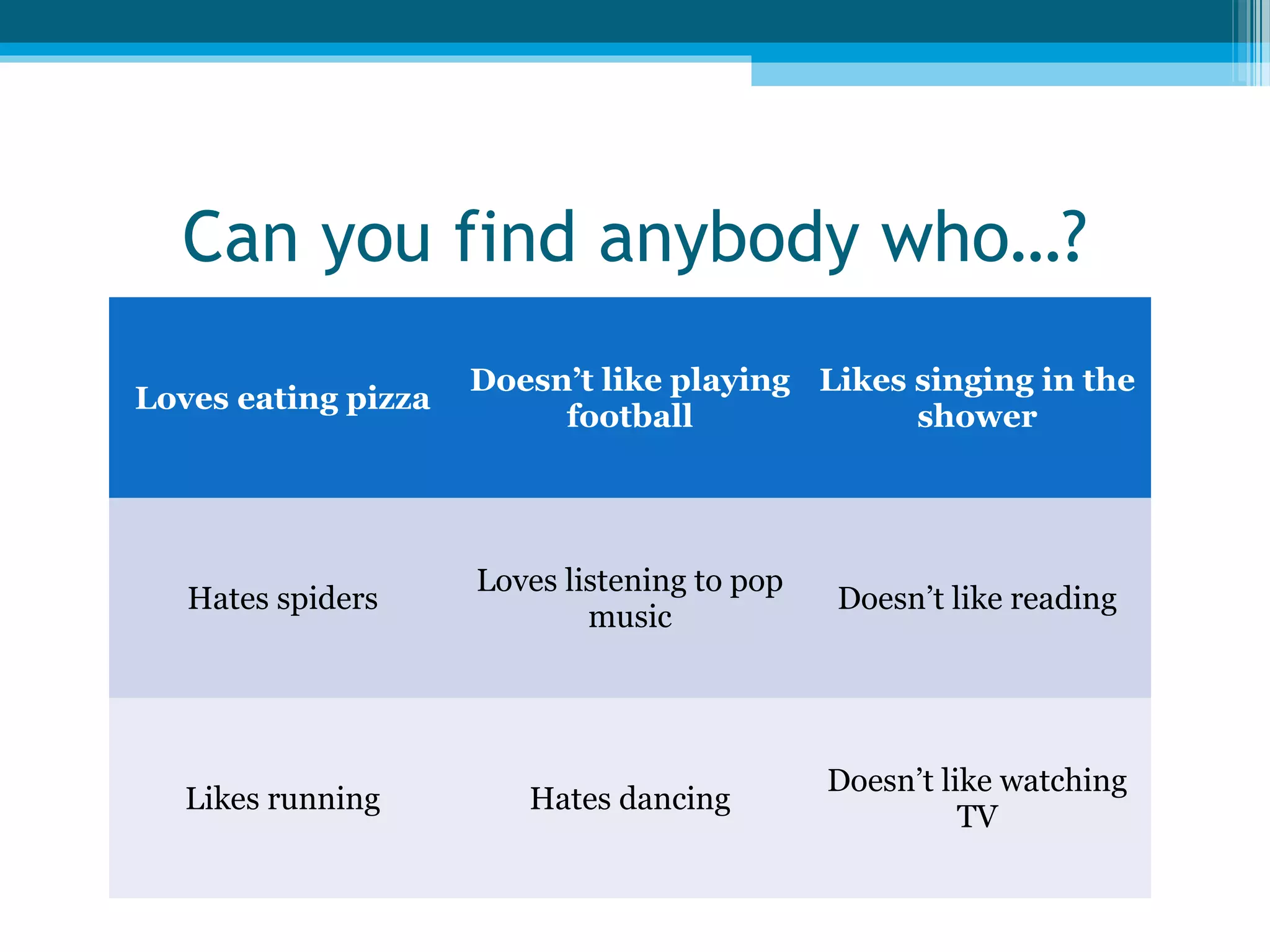 Can you find anybody who…?

| Loves eating pizza | Doesn’t like playing football | Likes singing in the shower |
|---|---|---|
| Hates spiders | Loves listening to pop music | Doesn’t like reading |
| Likes running | Hates dancing | Doesn’t like watching TV |